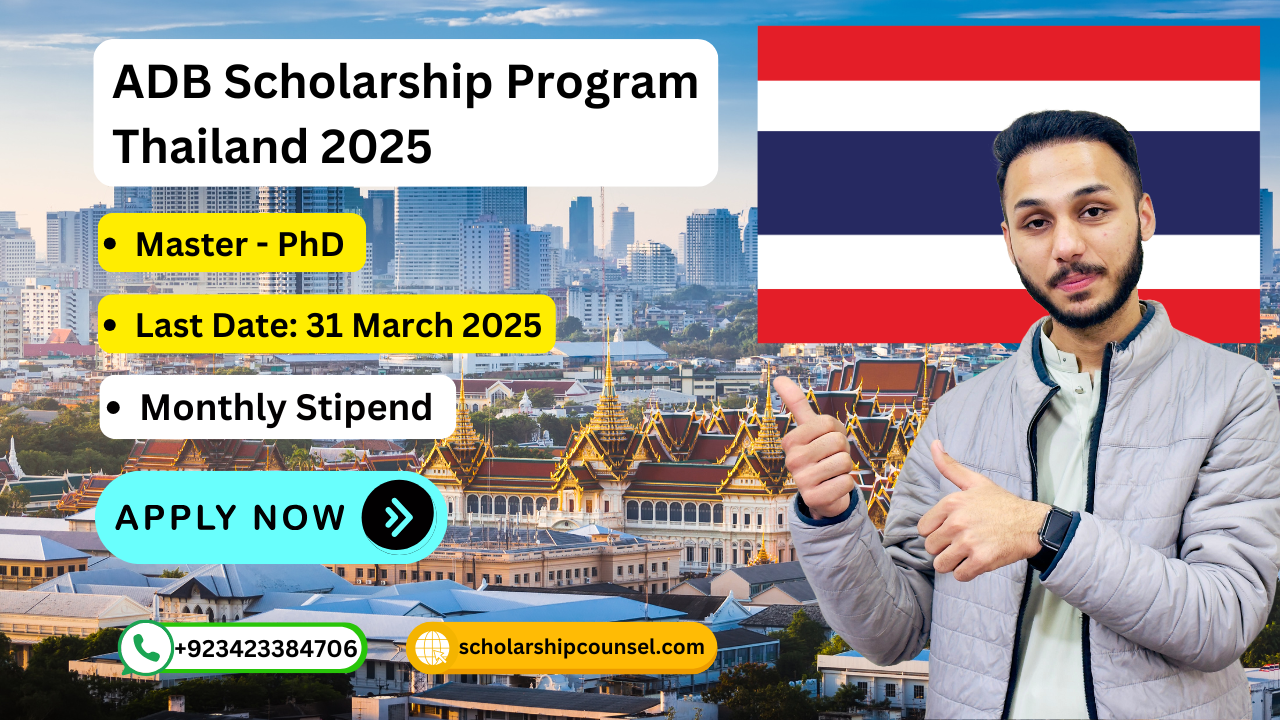 ADB Scholarship Program Thailand 2025

• Master - PhD

• Last Date: 31 March 2025

• Monthly Stipend

APPLY NOW

+923423384706

scholarshipcounsel.com